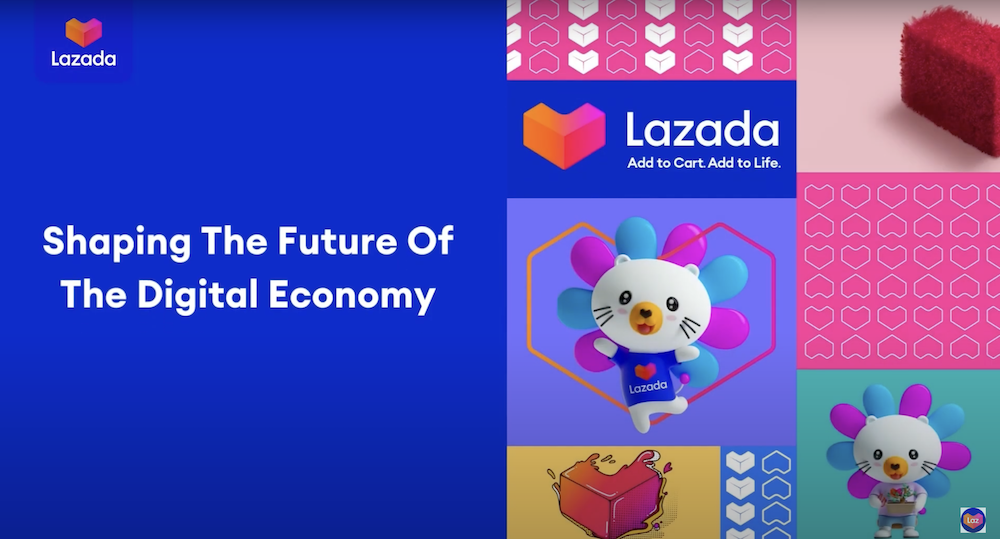 Lazada

Shaping The Future Of The Digital Economy

Lazada
Add to Cart. Add to Life.

Lazada

Laz